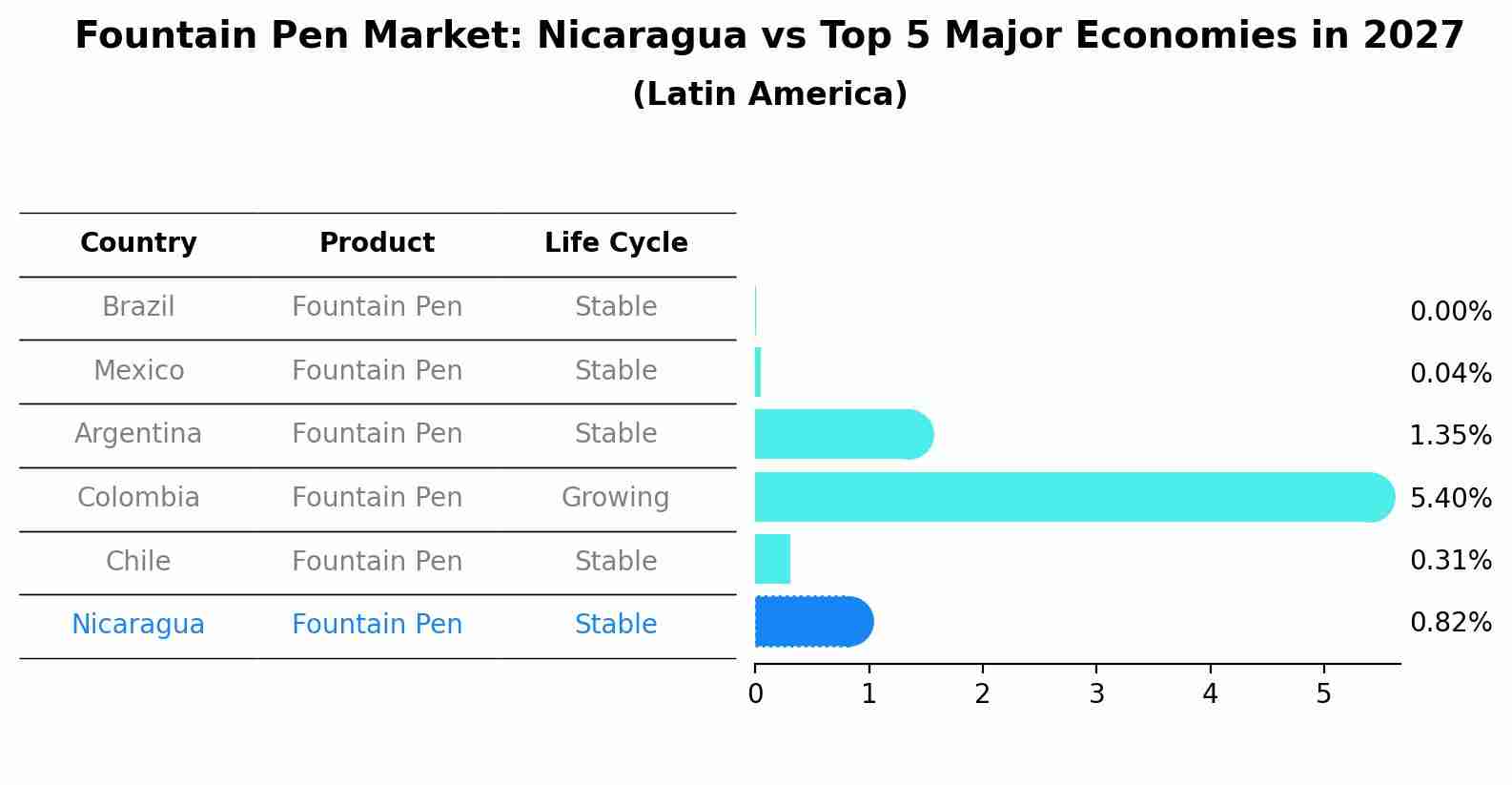 Fountain Pen Market: Nicaragua vs Top 5 Major Economies in 2027
(Latin America)

| Country | Product | Life Cycle |
|---|---|---|
| Brazil | Fountain Pen | Stable |
| Mexico | Fountain Pen | Stable |
| Argentina | Fountain Pen | Stable |
| Colombia | Fountain Pen | Growing |
| Chile | Fountain Pen | Stable |
| Nicaragua | Fountain Pen | Stable |

0.00%
0.04%
1.35%
5.40%
0.31%
0.82%

0 1 2 3 4 5